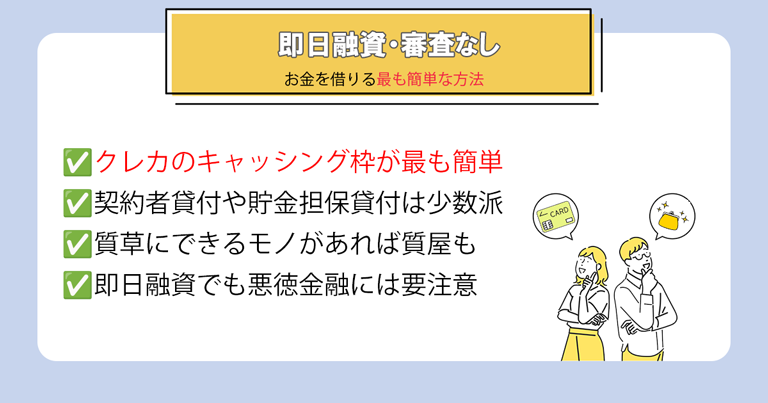 即日融資・審査なし

お金を借りる最も簡単な方法

✅クレカのキャッシング枠が最も簡単
✅契約者貸付や貯金担保貸付は少数派
✅質草にできるモノがあれば質屋も
✅即日融資でも悪徳金融には要注意

CARD